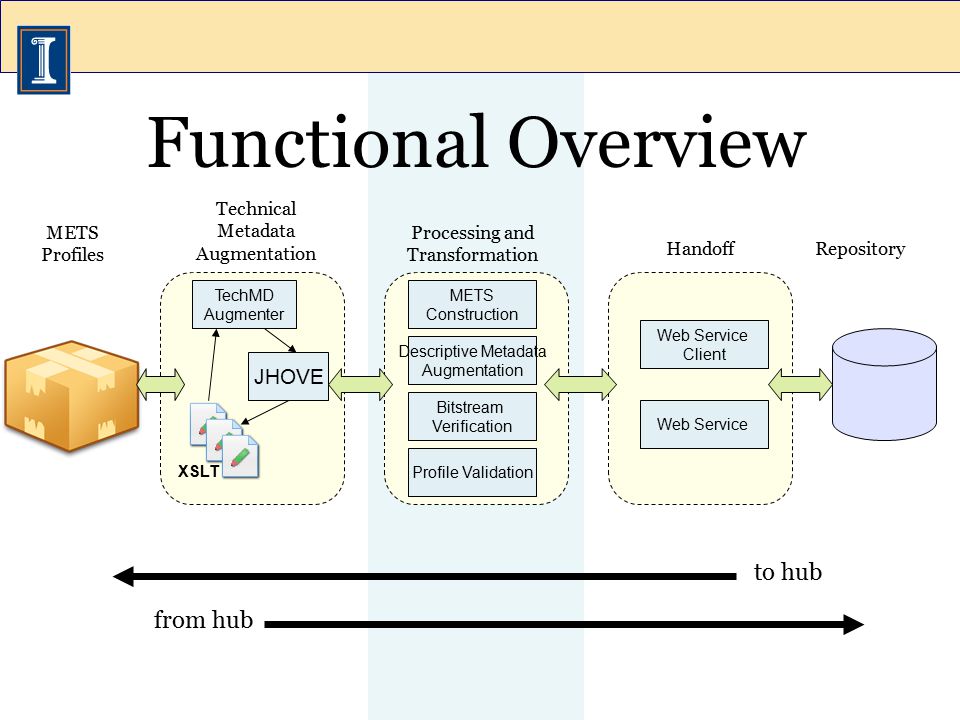 Functional Overview

METS Profiles

Technical Metadata Augmentation

TechMD Augmenter

JHOVE

XSLT

Processing and Transformation

METS Construction

Descriptive Metadata Augmentation

Bitstream Verification

Profile Validation

Handoff

Web Service Client

Web Service

Repository

to hub

from hub